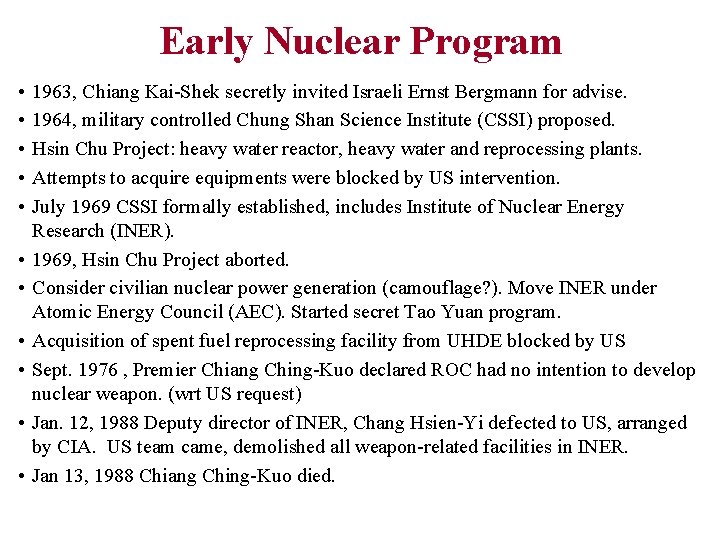 Early Nuclear Program

• 1963, Chiang Kai-Shek secretly invited Israeli Ernst Bergmann for advise.
• 1964, military controlled Chung Shan Science Institute (CSSI) proposed.
• Hsin Chu Project: heavy water reactor, heavy water and reprocessing plants.
• Attempts to acquire equipments were blocked by US intervention.
• July 1969 CSSI formally established, includes Institute of Nuclear Energy Research (INER).
• 1969, Hsin Chu Project aborted.
• Consider civilian nuclear power generation (camouflage?). Move INER under Atomic Energy Council (AEC). Started secret Tao Yuan program.
• Acquisition of spent fuel reprocessing facility from UHDE blocked by US
• Sept. 1976 , Premier Chiang Ching-Kuo declared ROC had no intention to develop nuclear weapon. (wrt US request)
• Jan. 12, 1988 Deputy director of INER, Chang Hsien-Yi defected to US, arranged by CIA. US team came, demolished all weapon-related facilities in INER.
• Jan 13, 1988 Chiang Ching-Kuo died.